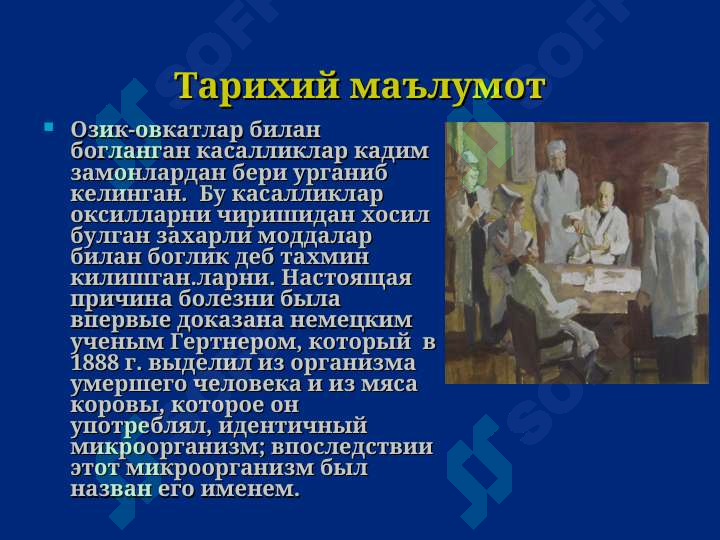 Тарихий маълумот

Озик-овкатлар билан богланган касалликлар кадим замонлардан бери урганиб келинган. Бу касалликлар оксилларни чиришидан хосил булган захарли моддалар билан боглик деб тахмин килишган.ларни. Настоящая причина болезни была впервые доказана немецким ученым Гертнером, который в 1888 г. выделил из организма умершего человека и из мяса коровы, которое он употреблял, идентичный микроорганизм; впоследствии этот микроорганизм был назван его именем.